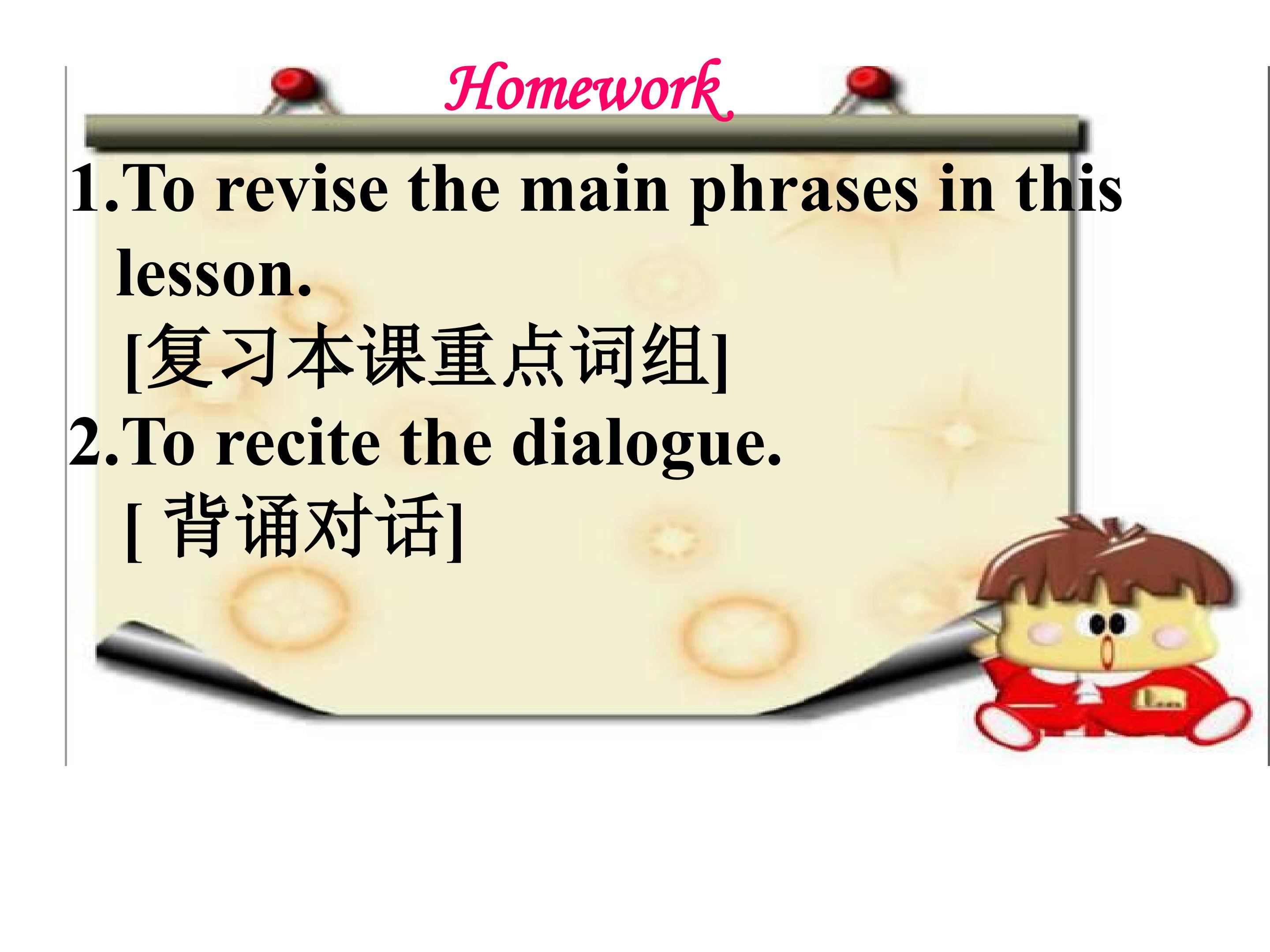 Homework

1.To revise the main phrases in this lesson.
[复习本课重点词组]

2.To recite the dialogue.
[ 背诵对话]